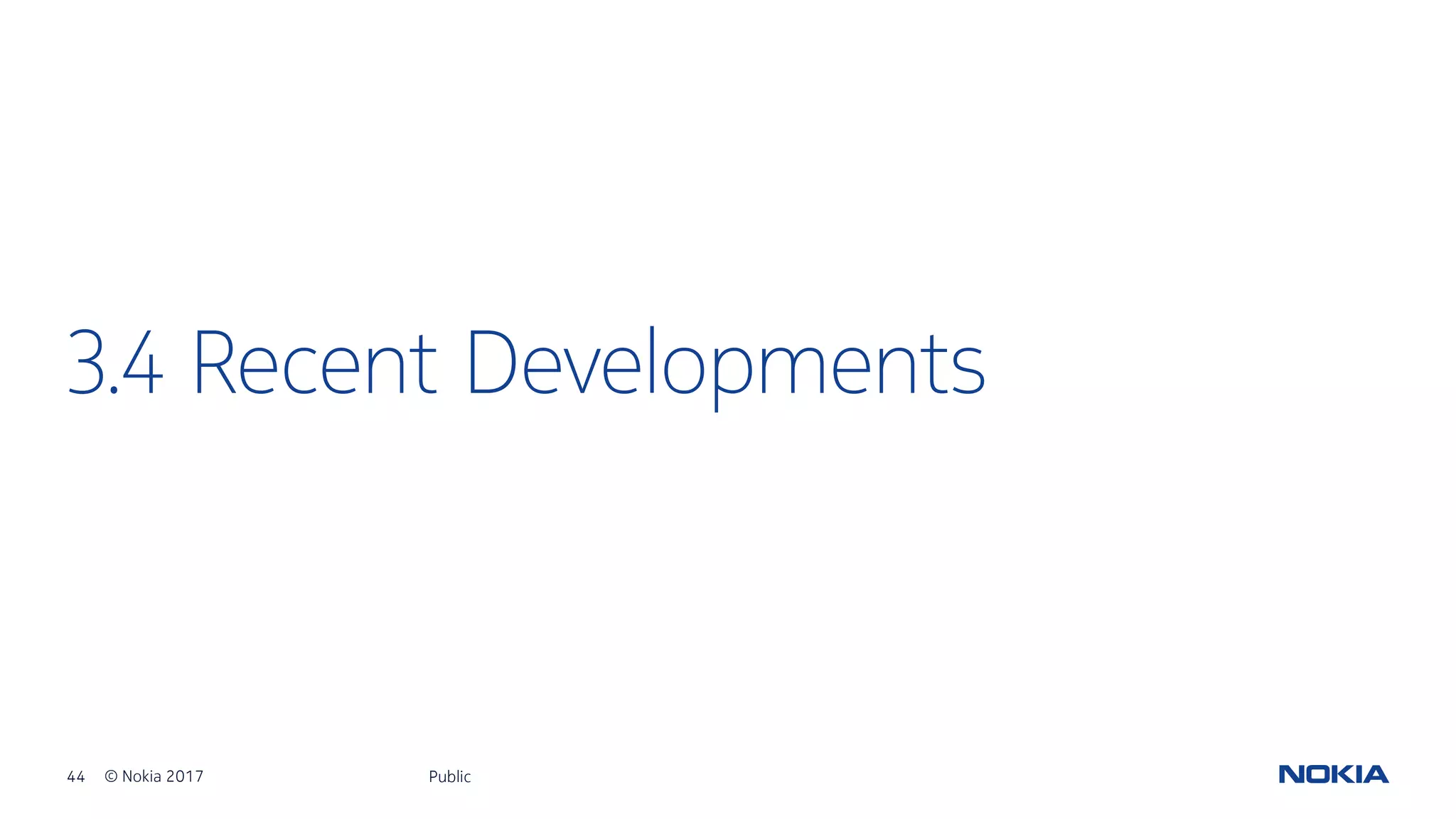 3.4 Recent Developments

44 © Nokia 2017 Public

NOKIA